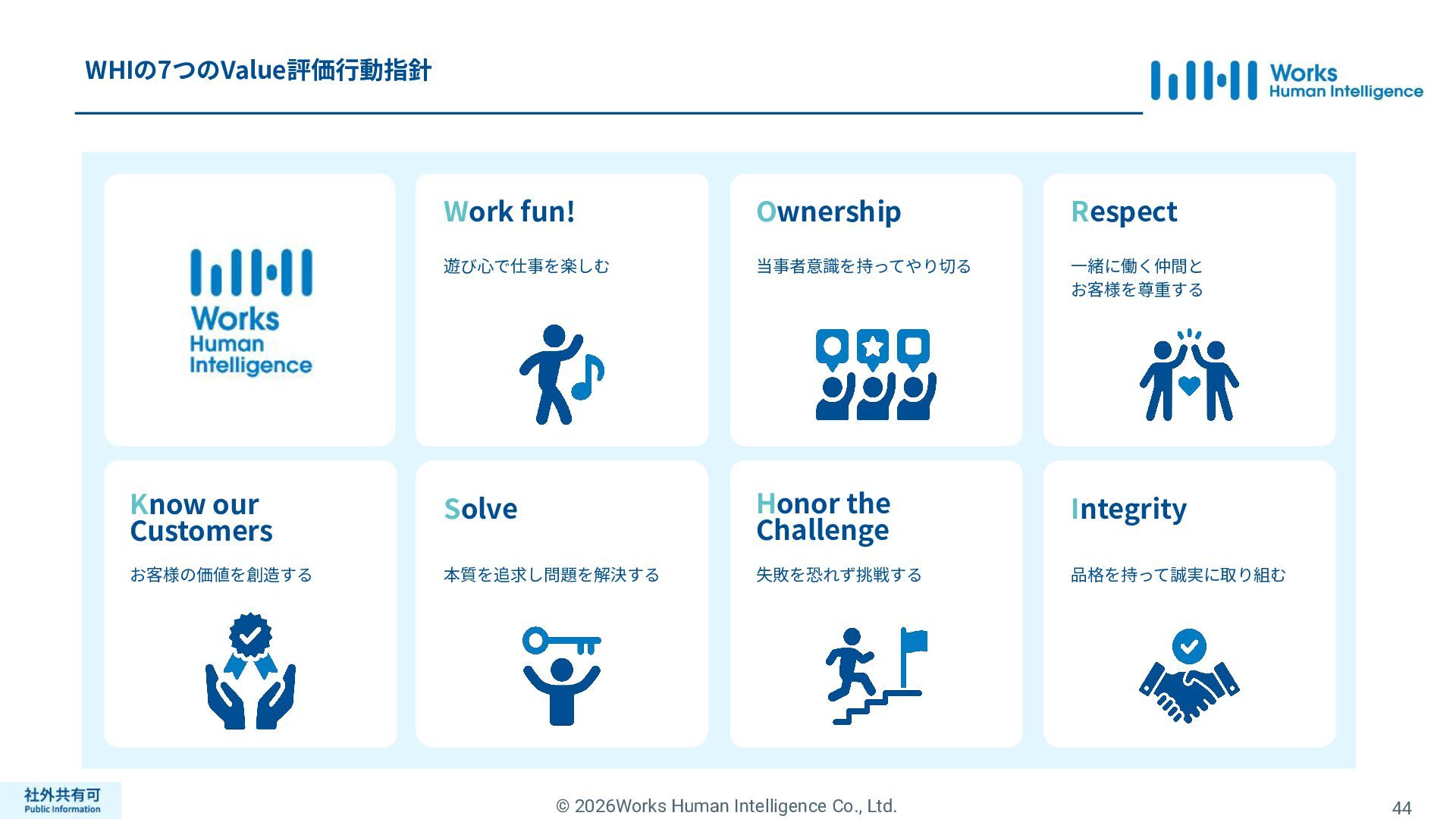 WHIの7つのValue評価行動指針

Works Human Intelligence

Works Human Intelligence

Work fun!

遊び心で仕事を楽しむ

Ownership

当事者意識を持ってやり切る

Respect

一緒に働く仲間と
お客様を尊重する

Know our Customers

お客様の価値を創造する

Solve

本質を追求し問題を解決する

Honor the Challenge

失敗を恐れず挑戦する

Integrity

品格を持って誠実に取り組む

社外共有可
Public Information

© 2026Works Human Intelligence Co., Ltd.

44